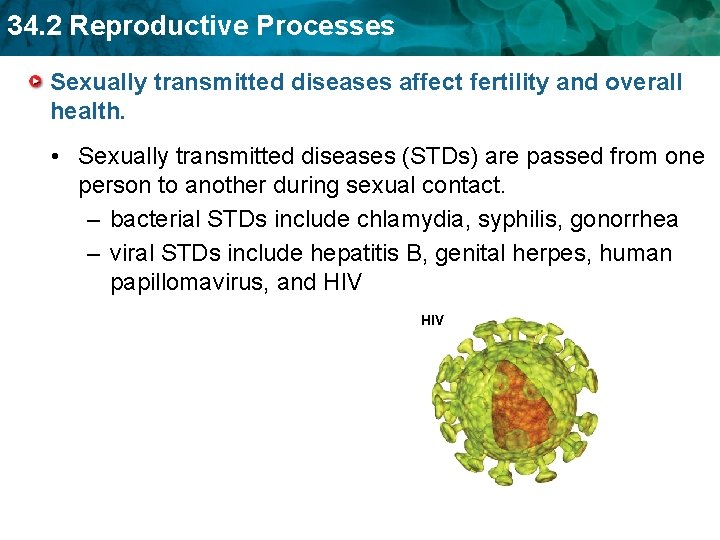 34.2 Reproductive Processes

Sexually transmitted diseases affect fertility and overall health.

• Sexually transmitted diseases (STDs) are passed from one person to another during sexual contact.
– bacterial STDs include chlamydia, syphilis, gonorrhea
– viral STDs include hepatitis B, genital herpes, human papillomavirus, and HIV

HIV